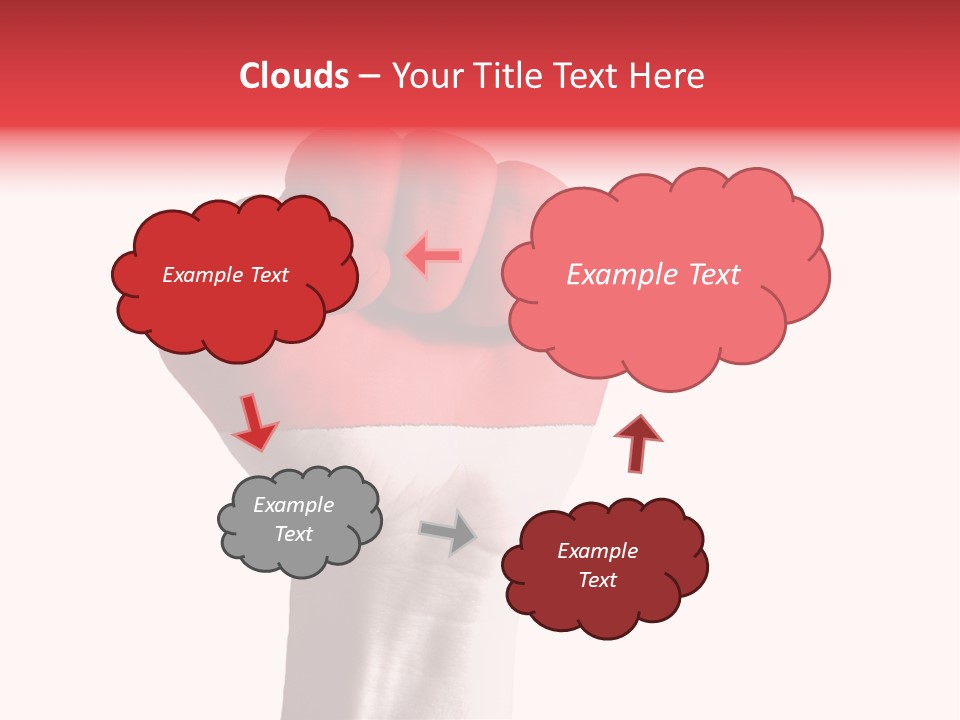 Clouds – Your Title Text Here

Example Text

Example Text

Example Text

Example Text